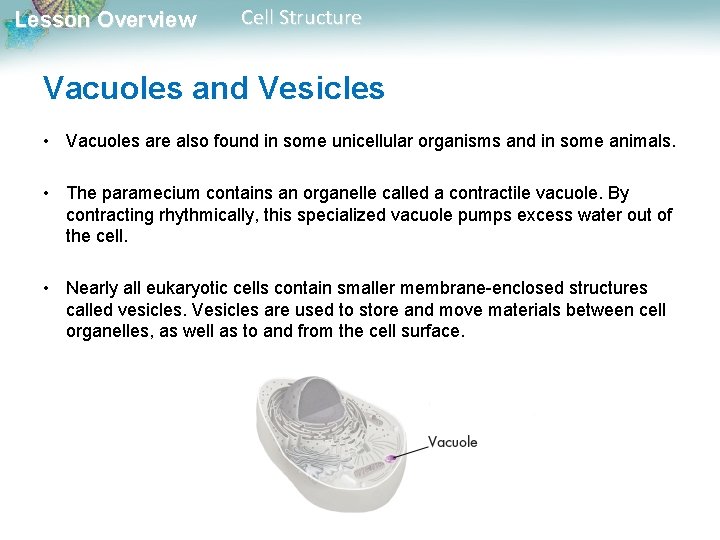 Lesson Overview Cell Structure

Vacuoles and Vesicles

• Vacuoles are also found in some unicellular organisms and in some animals.

• The paramecium contains an organelle called a contractile vacuole. By contracting rhythmically, this specialized vacuole pumps excess water out of the cell.

• Nearly all eukaryotic cells contain smaller membrane-enclosed structures called vesicles. Vesicles are used to store and move materials between cell organelles, as well as to and from the cell surface.

Vacuole